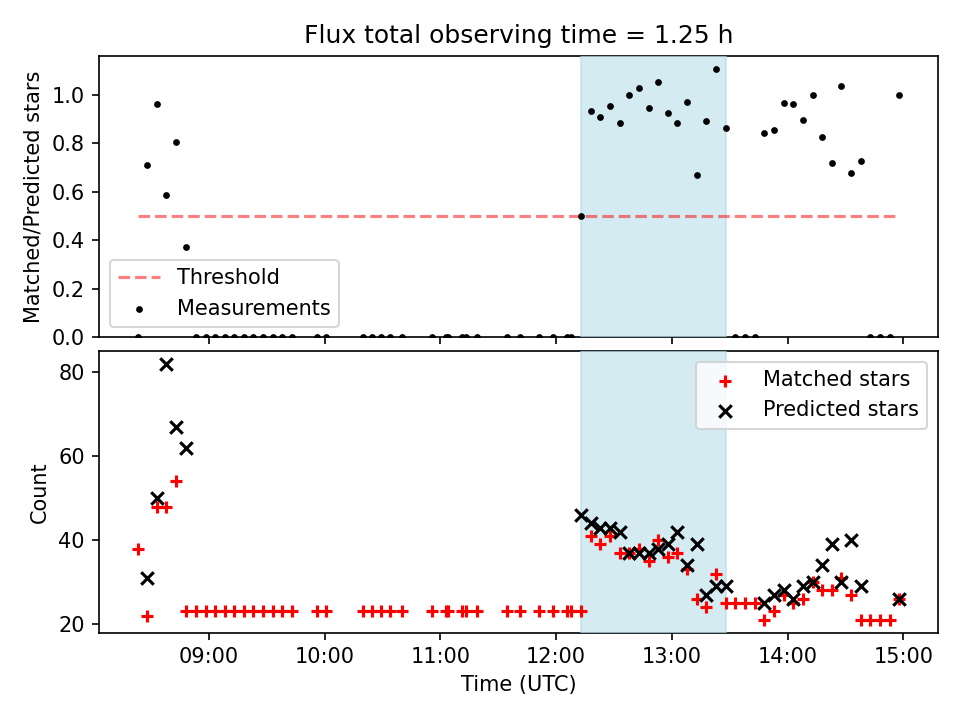 Flux total observing time = 1.25 h

Matched/Predicted stars

1.0
0.8
0.6
0.4
0.2
0.0

Threshold
Measurements

Count

80
60
40
20

Matched stars
Predicted stars

09:00
10:00
11:00
12:00
13:00
14:00
15:00

Time (UTC)